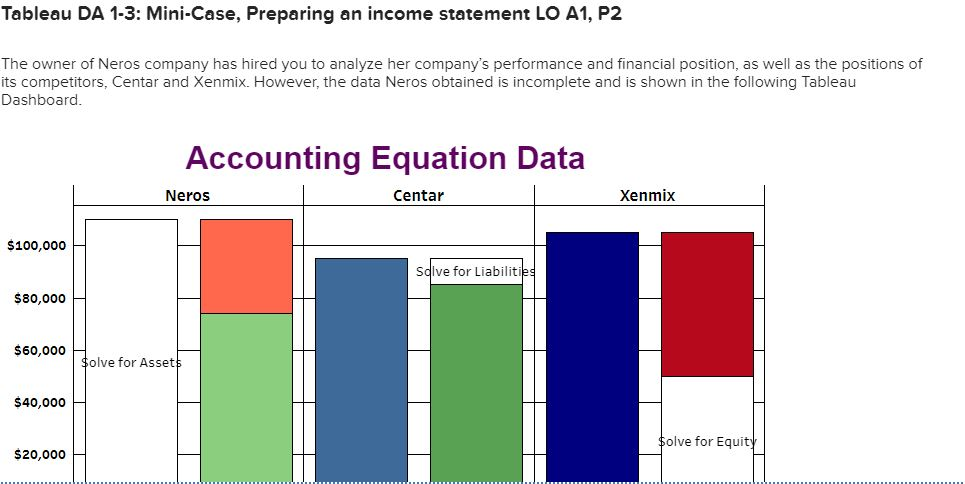 Tableau DA 1-3: Mini-Case, Preparing an income statement LO A1, P2

The owner of Neros company has hired you to analyze her company's performance and financial position, as well as the positions of its competitors, Centar and Xenmix. However, the data Neros obtained is incomplete and is shown in the following Tableau Dashboard.

Accounting Equation Data

Neros

Centar

Xenmix

$100,000

$80,000

$60,000

$40,000

$20,000

Solve for Assets

Solve for Liabilities

Solve for Equity